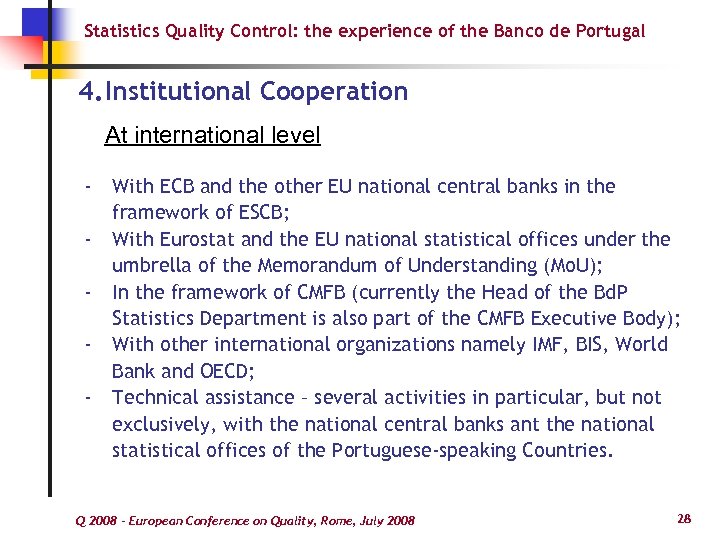 Statistics Quality Control: the experience of the Banco de Portugal

4. Institutional Cooperation

At international level

- With ECB and the other EU national central banks in the framework of ESCB;
- With Eurostat and the EU national statistical offices under the umbrella of the Memorandum of Understanding (MoU);
- In the framework of CMFB (currently the Head of the BdP Statistics Department is also part of the CMFB Executive Body);
- With other international organizations namely IMF, BIS, World Bank and OECD;
- Technical assistance – several activities in particular, but not exclusively, with the national central banks ant the national statistical offices of the Portuguese-speaking Countries.

Q 2008 - European Conference on Quality, Rome, July 2008

28